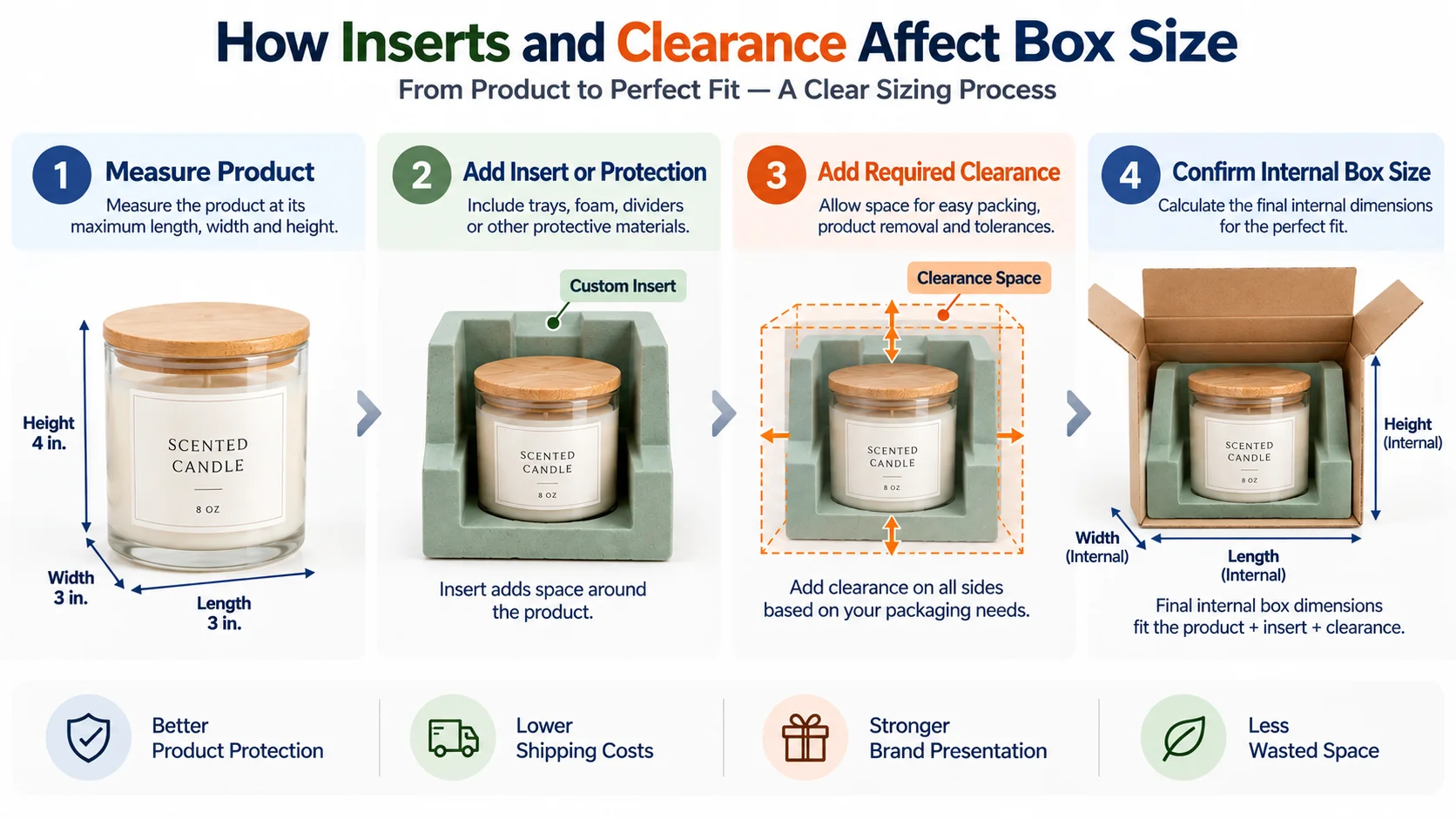 How Inserts and Clearance Affect Box Size

From Product to Perfect Fit — A Clear Sizing Process

1 Measure Product
Measure the product at its maximum length, width and height.

Height
4 in.

SCENTED CANDLE
8 OZ

Width
3 in.

Length
3 in.

2 Add Insert or Protection
Include trays, foam, dividers or other protective materials.

Custom Insert

SCENTED CANDLE
8 OZ

Insert adds space around the product.

3 Add Required Clearance
Allow space for easy packing, product removal and tolerances.

Clearance Space

SCENTED CANDLE
8 OZ

Add clearance on all sides based on your packaging needs.

4 Confirm Internal Box Size
Calculate the final internal dimensions for the perfect fit.

SCENTED CANDLE
8 OZ

Height
(Internal)

Width
(Internal)

Length
(Internal)

Final internal box dimensions fit the product + insert + clearance.

Better
Product Protection

Lower
Shipping Costs

Stronger
Brand Presentation

Less
Wasted Space